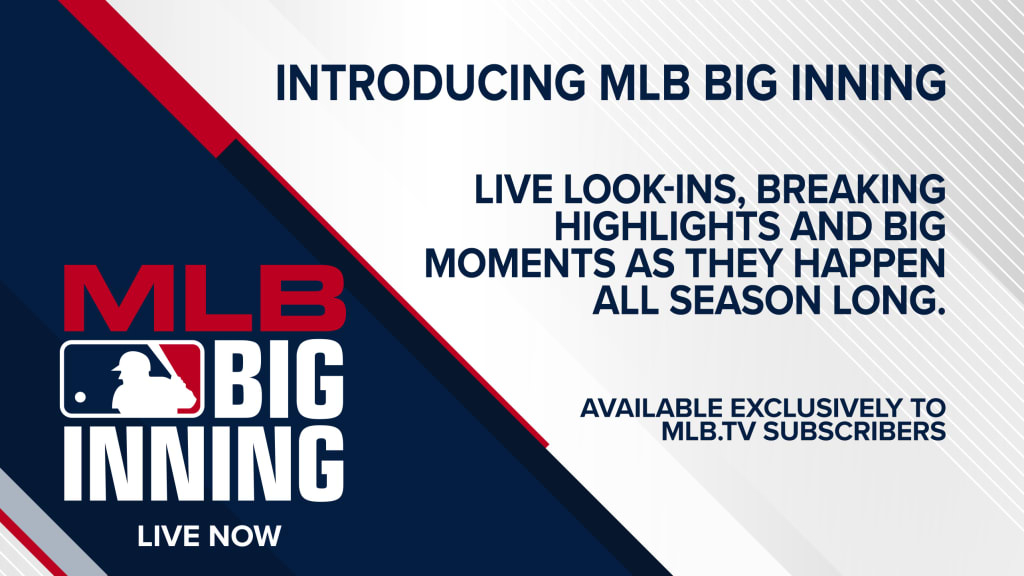 INTRODUCING MLB BIG INNING

LIVE LOOK-INS, BREAKING HIGHLIGHTS AND BIG MOMENTS AS THEY HAPPEN ALL SEASON LONG.

AVAILABLE EXCLUSIVELY TO MLB.TV SUBSCRIBERS

MLB BIG INNING

LIVE NOW